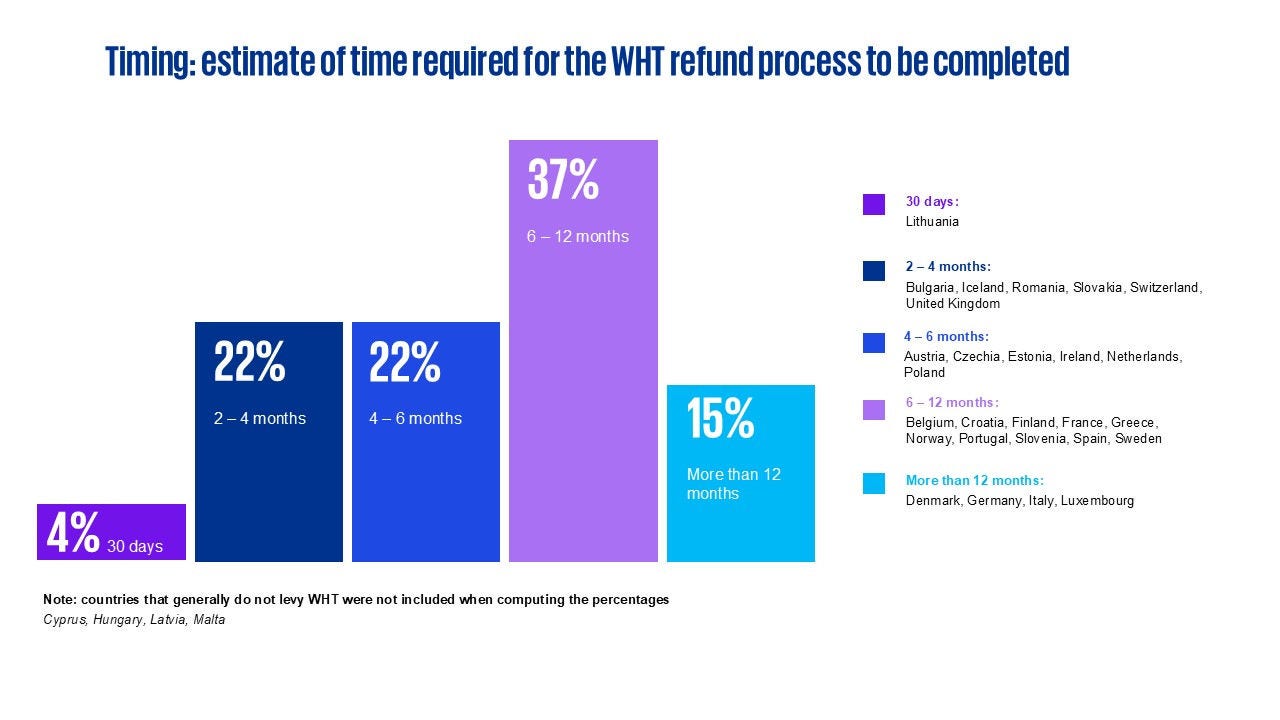 Timing: estimate of time required for the WHT refund process to be completed

4% 30 days

22%
2 – 4 months

22%
4 – 6 months

37%
6 – 12 months

15%
More than 12 months

30 days:
Lithuania

2 – 4 months:
Bulgaria, Iceland, Romania, Slovakia, Switzerland, United Kingdom

4 – 6 months:
Austria, Czechia, Estonia, Ireland, Netherlands, Poland

6 – 12 months:
Belgium, Croatia, Finland, France, Greece, Norway, Portugal, Slovenia, Spain, Sweden

More than 12 months:
Denmark, Germany, Italy, Luxembourg

Note: countries that generally do not levy WHT were not included when computing the percentages
Cyprus, Hungary, Latvia, Malta